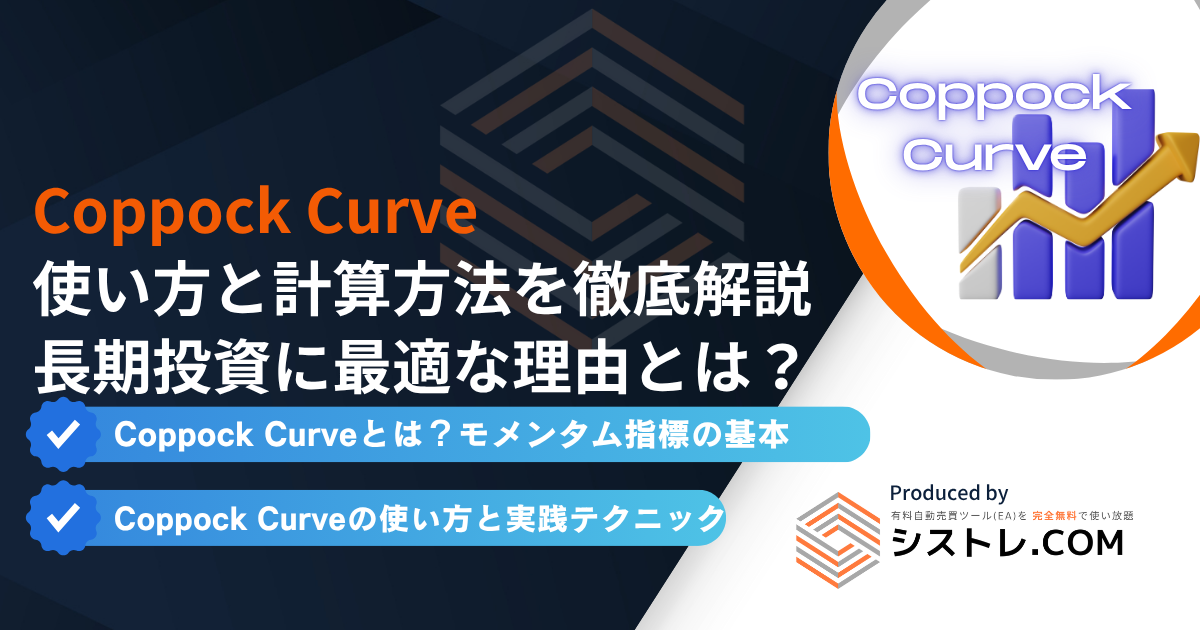 Coppock Curve

Coppock Curve
使い方と計算方法を徹底解説
長期投資に最適な理由とは？

Coppock Curveとは？モメンタム指標の基本

Coppock Curveの使い方と実践テクニック

Produced by
有料自動売買ツール(EA)を 完全無料で使い放題
シストレ.COM